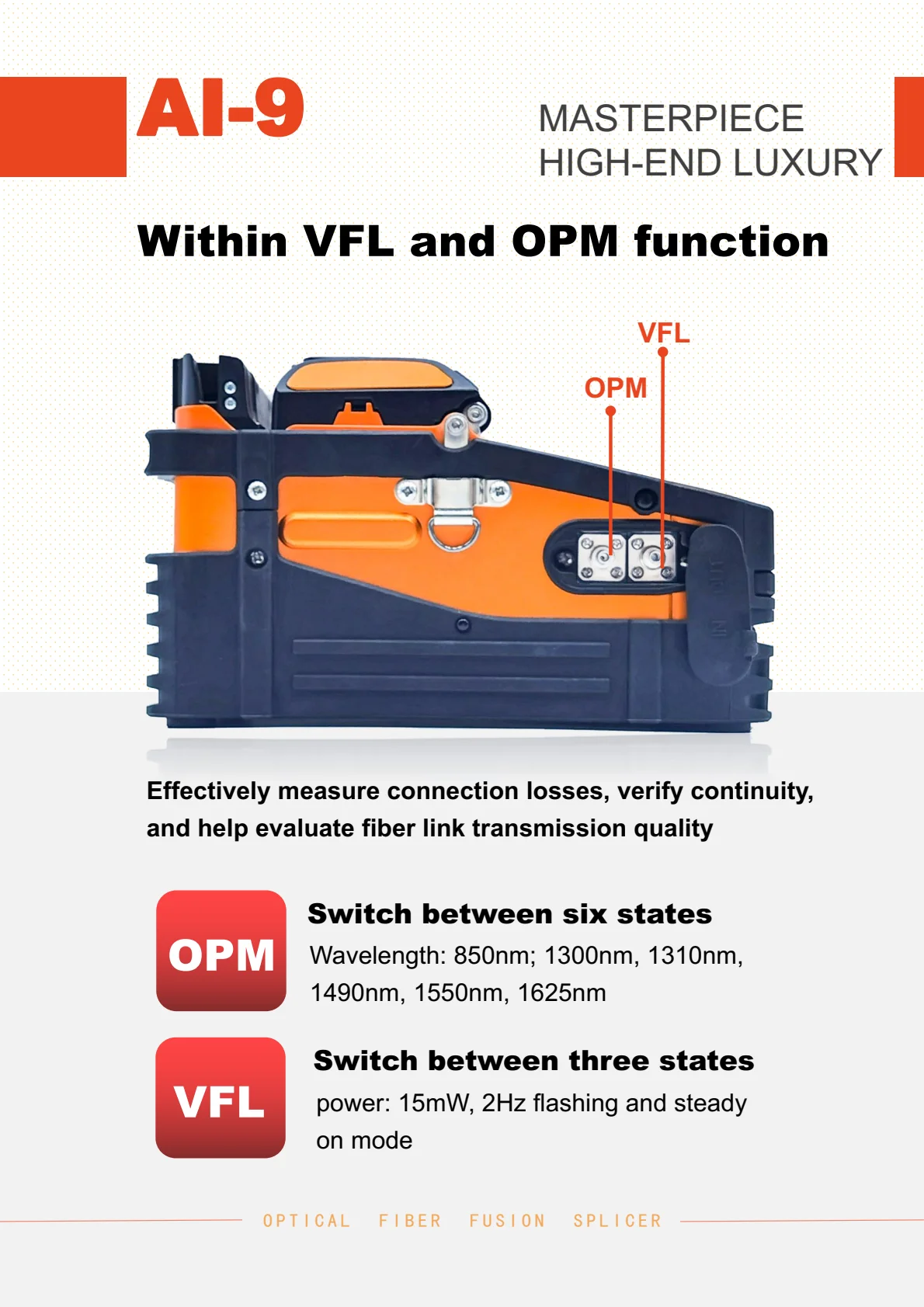 AI-9

MASTERPIECE
HIGH-END LUXURY

Within VFL and OPM function

VFL

OPM

Effectively measure connection losses, verify continuity, and help evaluate fiber link transmission quality

OPM

Switch between six states

Wavelength: 850nm; 1300nm, 1310nm, 1490nm, 1550nm, 1625nm

VFL

Switch between three states

power: 15mW, 2Hz flashing and steady on mode

OPTICAL FIBER FUSION SPLICER